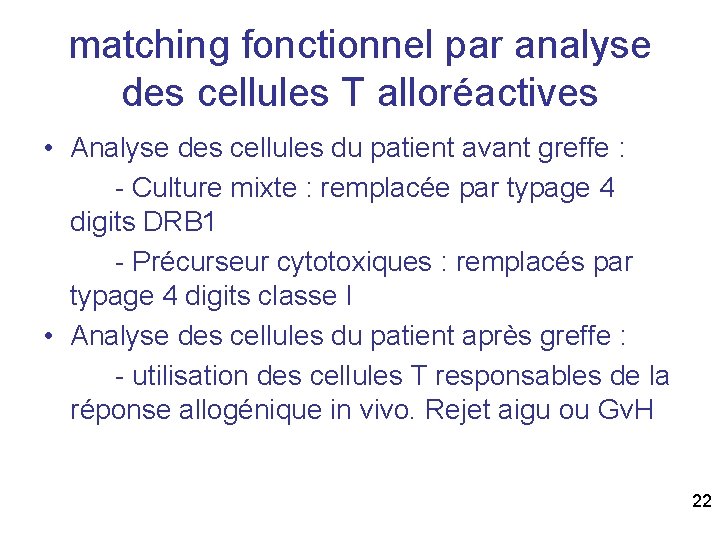 matching fonctionnel par analyse des cellules T alloréactives

• Analyse des cellules du patient avant greffe :

- Culture mixte : remplacée par typage 4 digits DRB1

- Précurseur cytotoxiques : remplacés par typage 4 digits classe I

• Analyse des cellules du patient après greffe :

- utilisation des cellules T responsables de la réponse allogénique in vivo. Rejet aigu ou GvH

22